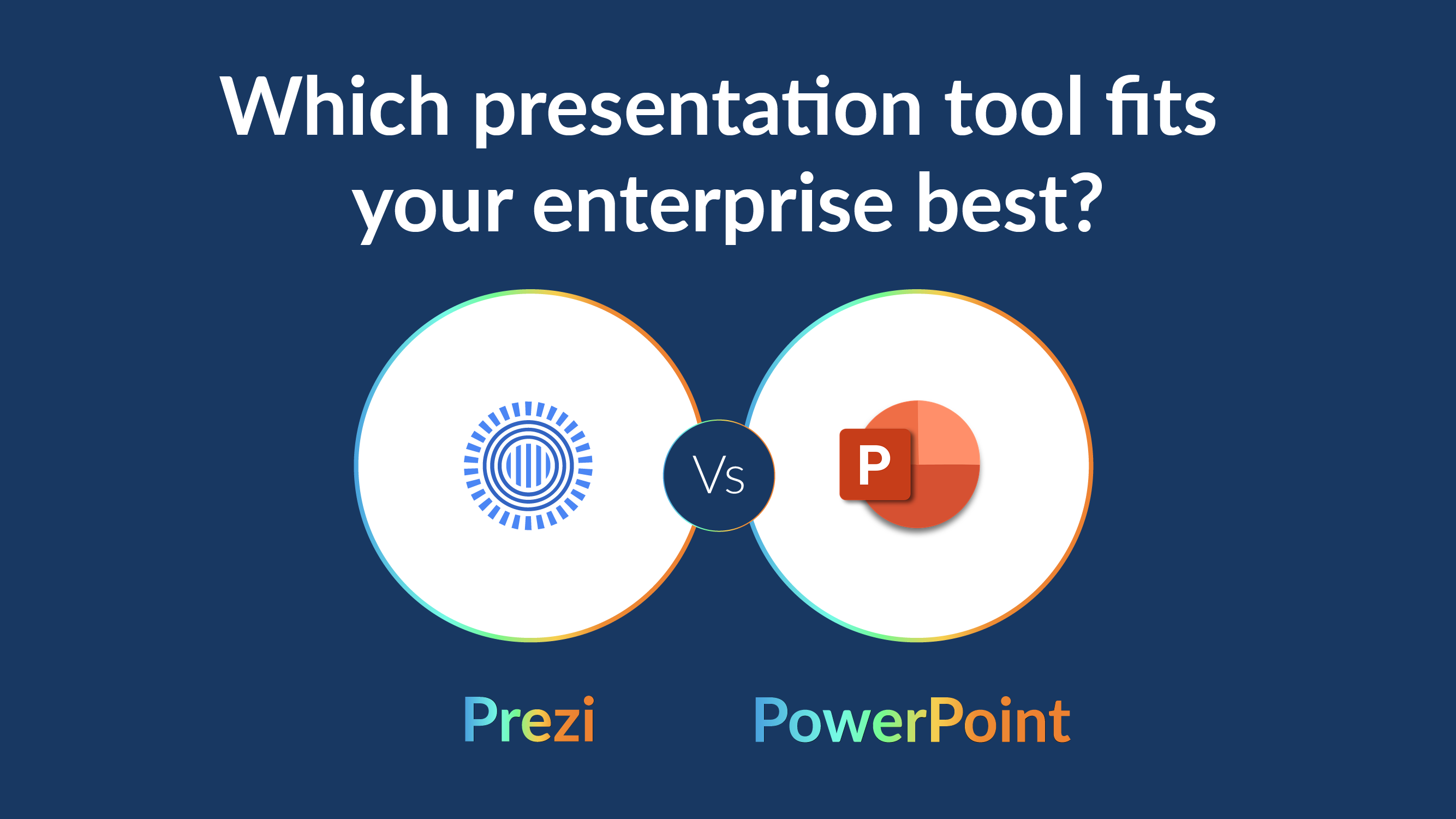 Which presentation tool fits your enterprise best?

Vs

P

Prezi

PowerPoint